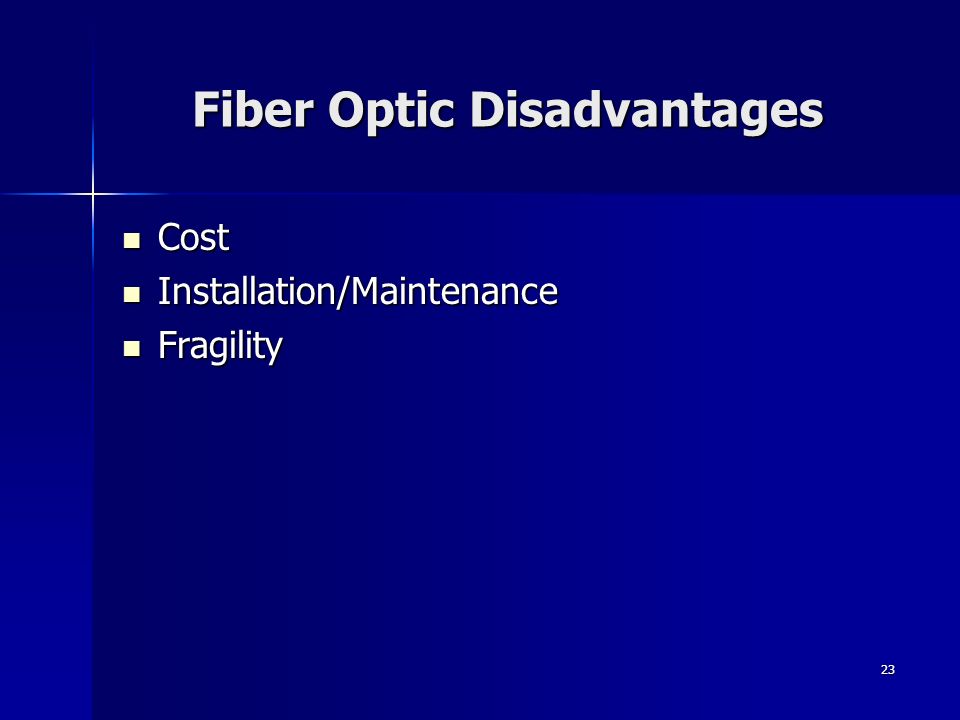 Fiber Optic Disadvantages

- Cost
- Installation/Maintenance
- Fragility

23